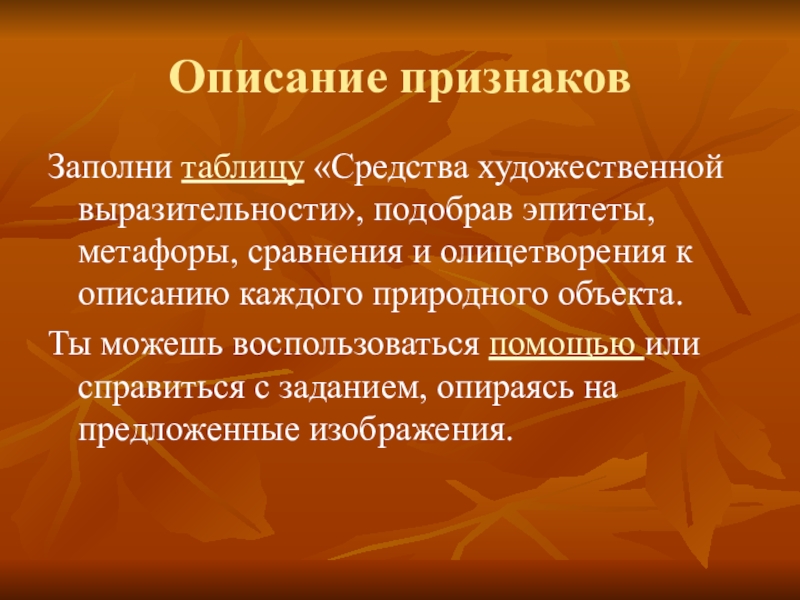 Описание признаков

Заполни таблицу «Средства художественной выразительности», подобрав эпитеты, метафоры, сравнения и олицетворения к описанию каждого природного объекта.

Ты можешь воспользоваться помощью или справиться с заданием, опираясь на предложенные изображения.